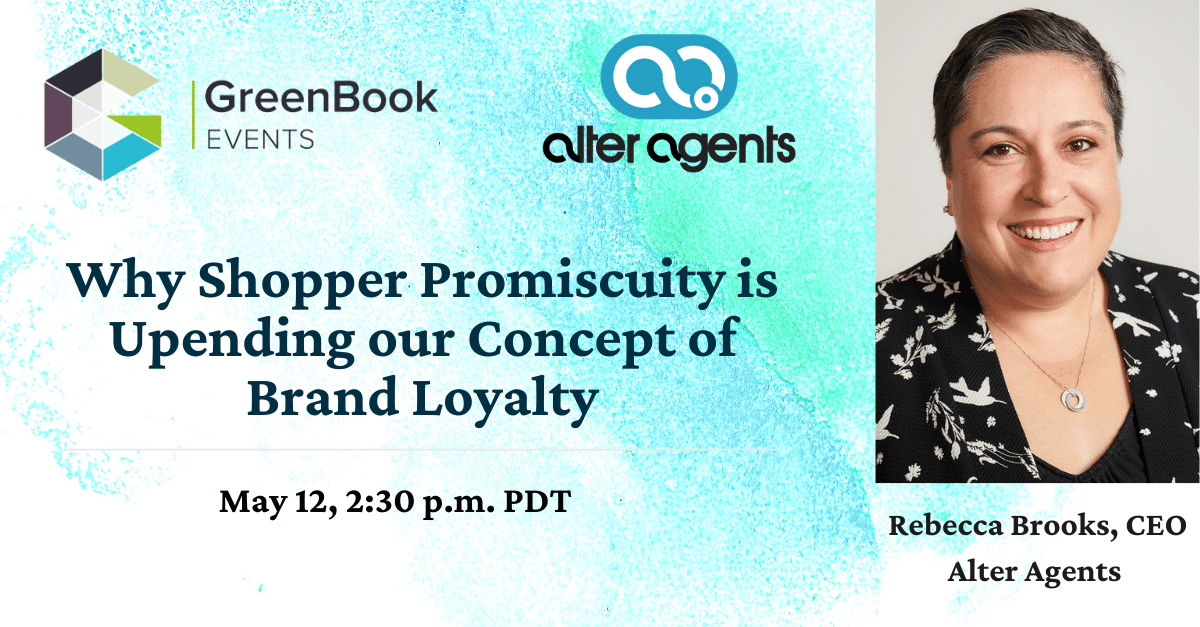 GreenBook EVENTS

alter agents

Why Shopper Promiscuity is Upending our Concept of Brand Loyalty

May 12, 2:30 p.m. PDT

Rebecca Brooks, CEO
Alter Agents